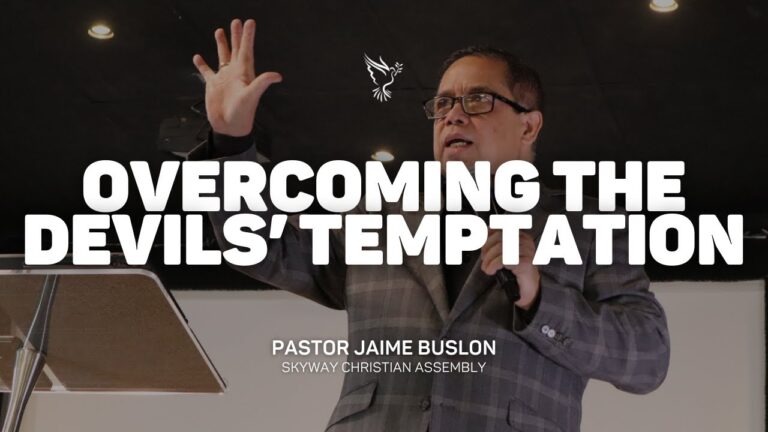 OVERCOMING THE DEVILS' TEMPTATION

PASTOR JAIME BUSLON
SKYWAY CHRISTIAN ASSEMBLY